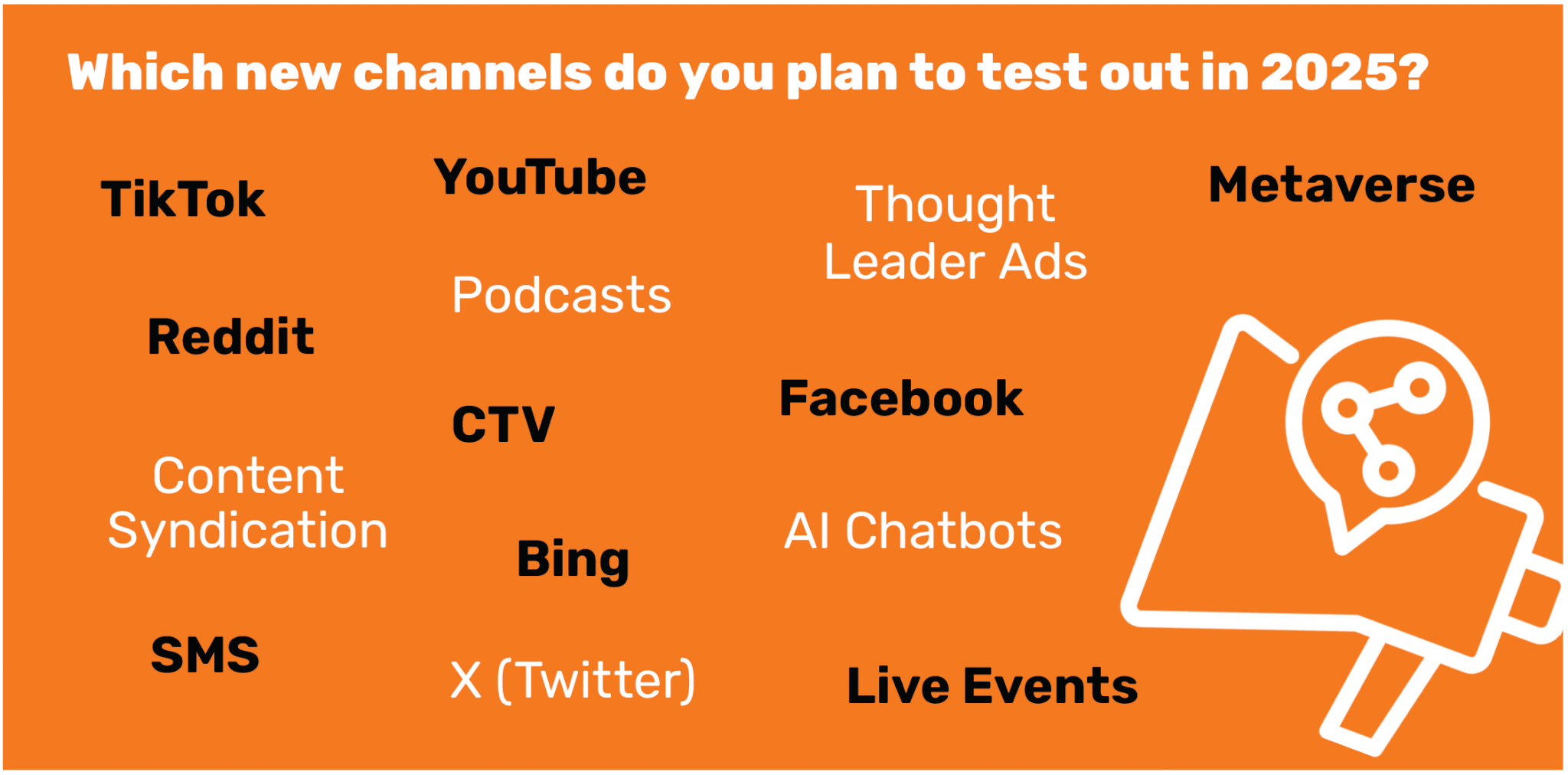 Which new channels do you plan to test out in 2025?

TikTok

Reddit

Content Syndication

SMS

YouTube

Podcasts

CTV

Bing

X (Twitter)

Thought Leader Ads

Facebook

AI Chatbots

Live Events

Metaverse